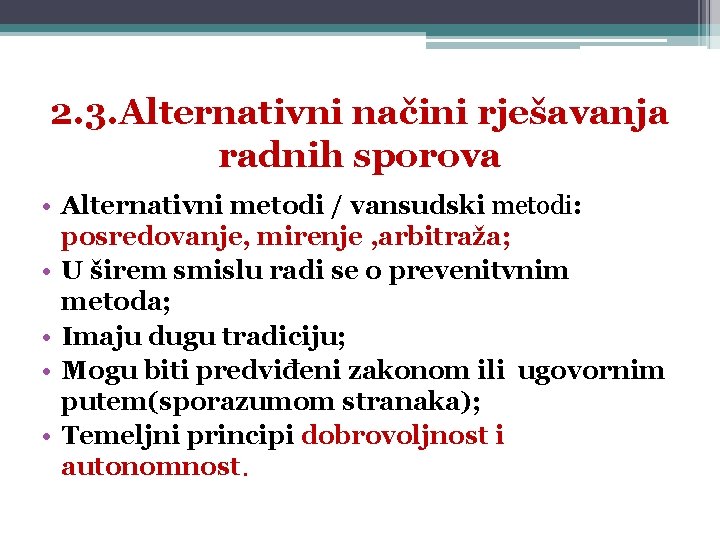 2.3.Alternativni načini rješavanja radnih sporova

• Alternativni metodi / vansudski metodi: posredovanje, mirenje ,arbitraža;
• U širem smislu radi se o prevenitvnim metoda;
• Imaju dugu tradiciju;
• Mogu biti predviđeni zakonom ili ugovornim putem(sporazumom stranaka);
• Temeljni principi dobrovoljnost i autonomnost.